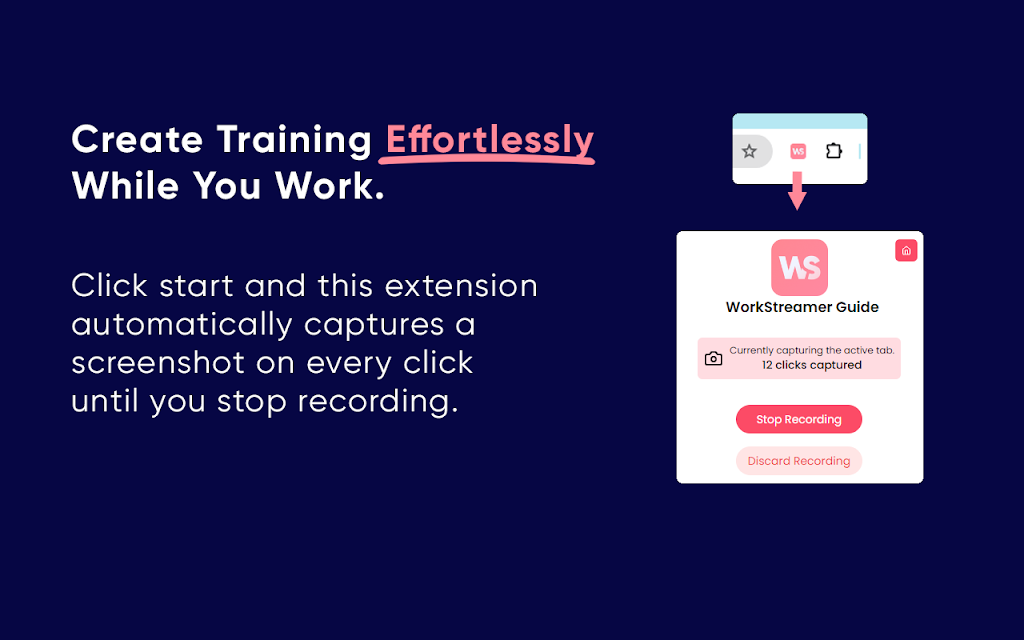 Create Training Effortlessly While You Work.

Click start and this extension automatically captures a screenshot on every click until you stop recording.

WS

WS

WorkStreamer Guide

Currently capturing the active tab.
12 clicks captured

Stop Recording

Discard Recording